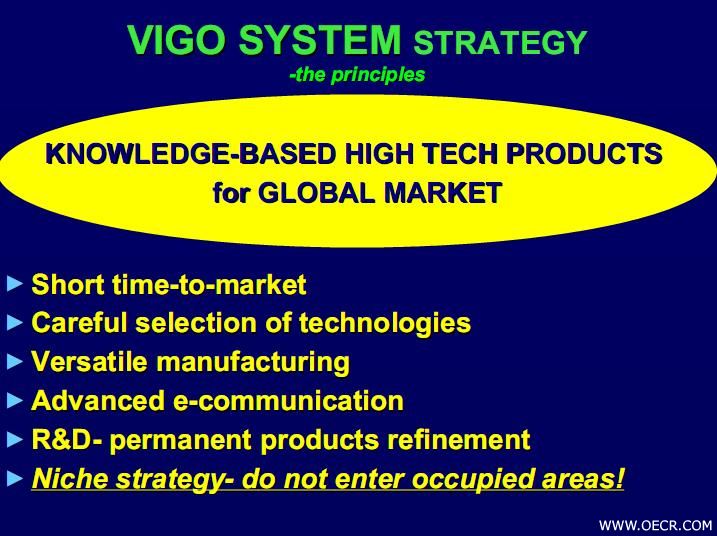 VIGO SYSTEM STRATEGY
-the principles

KNOWLEDGE-BASED HIGH TECH PRODUCTS
for GLOBAL MARKET

► Short time-to-market
► Careful selection of technologies
► Versatile manufacturing
► Advanced e-communication
► R&D- permanent products refinement
► Niche strategy- do not enter occupied areas!

WWW.OECR.COM